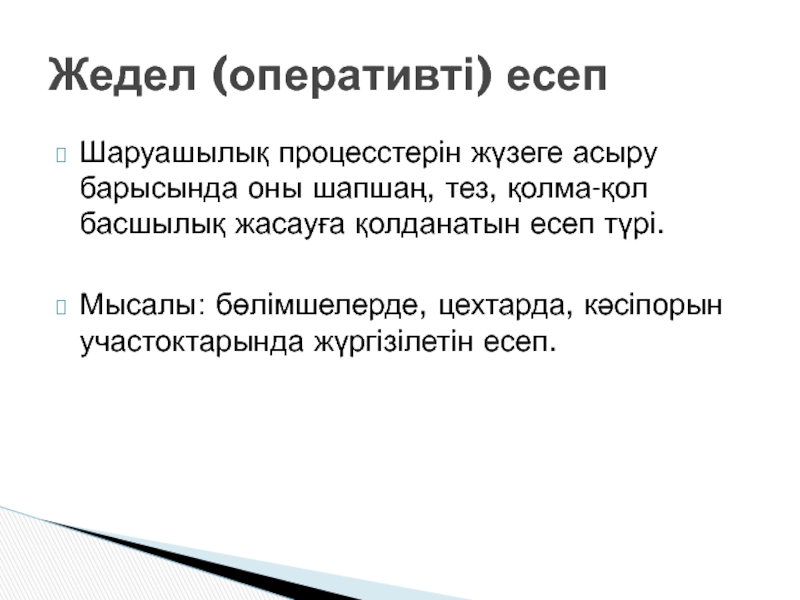 Жедел (оперативті) есеп

Шаруашылық процесстерін жүзеге асыру барысында оны шапшаң, тез, қолма-қол басшылық жасауға қолданатын есеп түрі.

Мысалы: бөлімшелерде, цехтарда, кәсіпорын участоктарында жүргізілетін есеп.